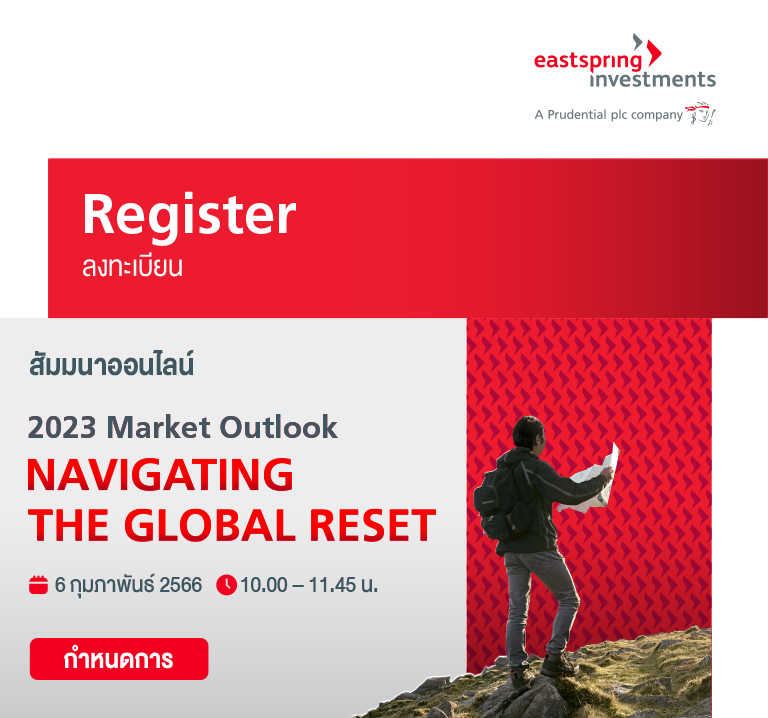 eastspring investments
A Prudential plc company

Register
ลงทะเบียน

สัมมนาออนไลน์

2023 Market Outlook
NAVIGATING THE GLOBAL RESET

6 กุมภาพันธ์ 2566 10.00 – 11.45 น.

กำหนดการ